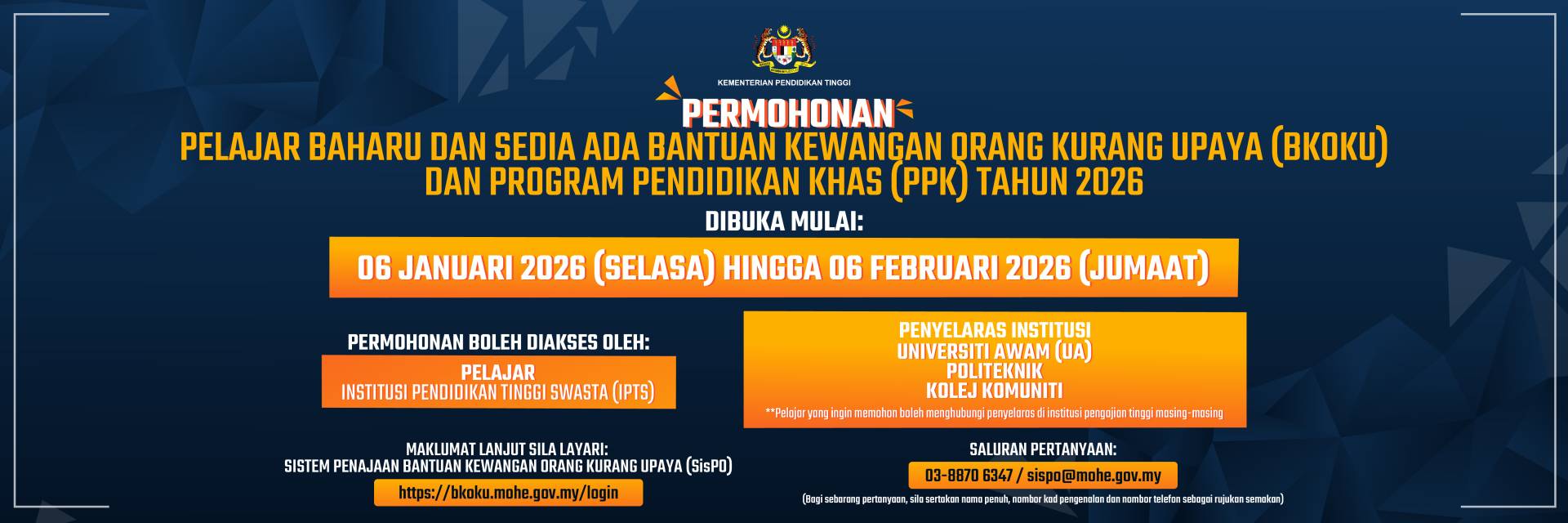 KEMENTERIAN PENDIDIKAN TINGGI

PERMOHONAN

PELAJAR BAHARU DAN SEDIA ADA BANTUAN KEWANGAN ORANG KURANG UPAYA (BKOKU) DAN PROGRAM PENDIDIKAN KHAS (PPK) TAHUN 2026

DIBUKA MULAI:

06 JANUARI 2026 (SELASA) HINGGA 06 FEBRUARI 2026 (JUMAAT)

PERMOHONAN BOLEH DIAKSES OLEH:

PELAJAR
INSTITUSI PENDIDIKAN TINGGI SWASTA (IPTS)

PENYELARAS INSTITUSI
UNIVERSITI AWAM (UA)
POLITEKNIK
KOLEJ KOMUNITI

**Pelajar yang ingin memohon boleh menghubungi penyelaras di institusi pengajian tinggi masing-masing

MAKLUMAT LANJUT SILA LAYARI:
SISTEM PENAJAAN BANTUAN KEWANGAN ORANG KURANG UPAYA (SisPO)

https://bkoku.mohe.gov.my/login

SALURAN PERTANYAAN:

03-8870 6347 / sispo@mohe.gov.my

(Bagi sebarang pertanyaan, sila sertakan nama penuh, nombor kad pengenalan dan nombor telefon sebagai rujukan semakan)